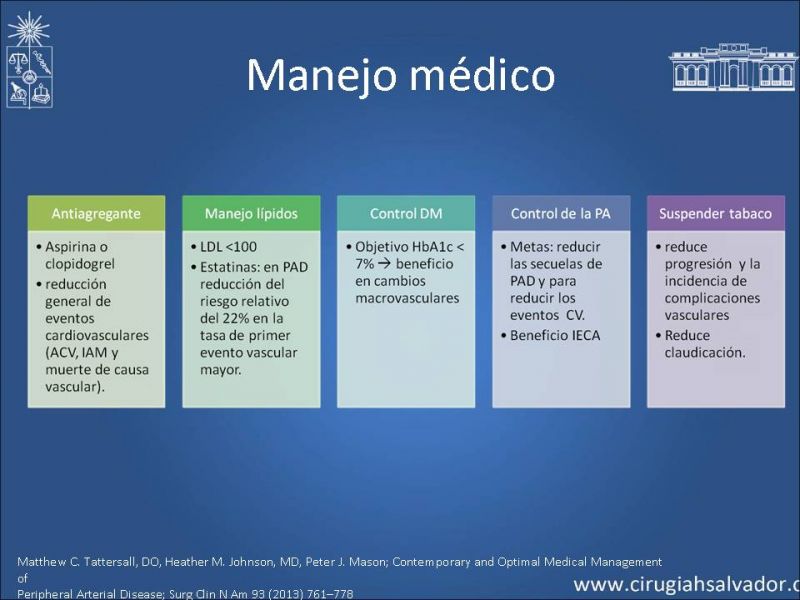 Manejo médico

Antiagregante
• Aspirina o clopidogrel
• reducción general de eventos cardiovasculares (ACV, IAM y muerte de causa vascular).

Manejo lípidos
• LDL <100
• Estatinas: en PAD reducción del riesgo relativo del 22% en la tasa de primer evento vascular mayor.

Control DM
• Objetivo HbA1c < 7% → beneficio en cambios macrovasculares

Control de la PA
• Metas: reducir las secuelas de PAD y para reducir los eventos CV.
• Beneficio IECA

Suspender tabaco
• reduce progresión y la incidencia de complicaciones vasculares
• Reduce claudicación.

Matthew C. Tattersall, DO, Heather M. Johnson, MD, Peter J. Mason; Contemporary and Optimal Medical Management of Peripheral Arterial Disease; Surg Clin N Am 93 (2013) 761–778

www.cirugiahsalvador.c